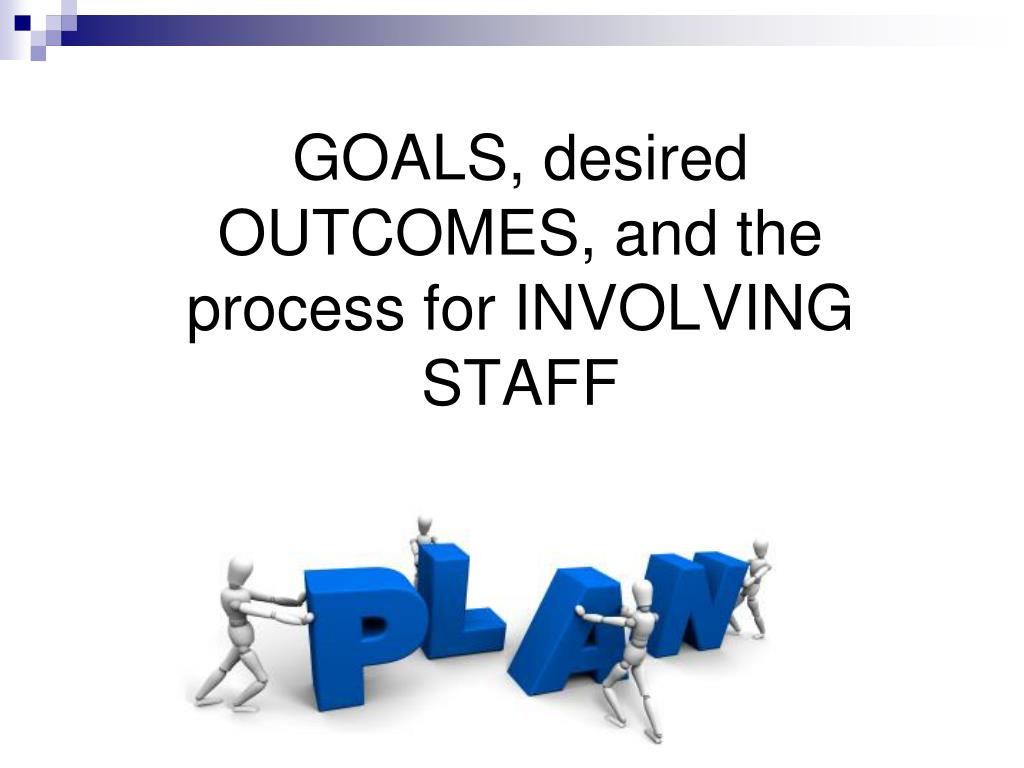 GOALS, desired OUTCOMES, and the process for INVOLVING STAFF

PLAN